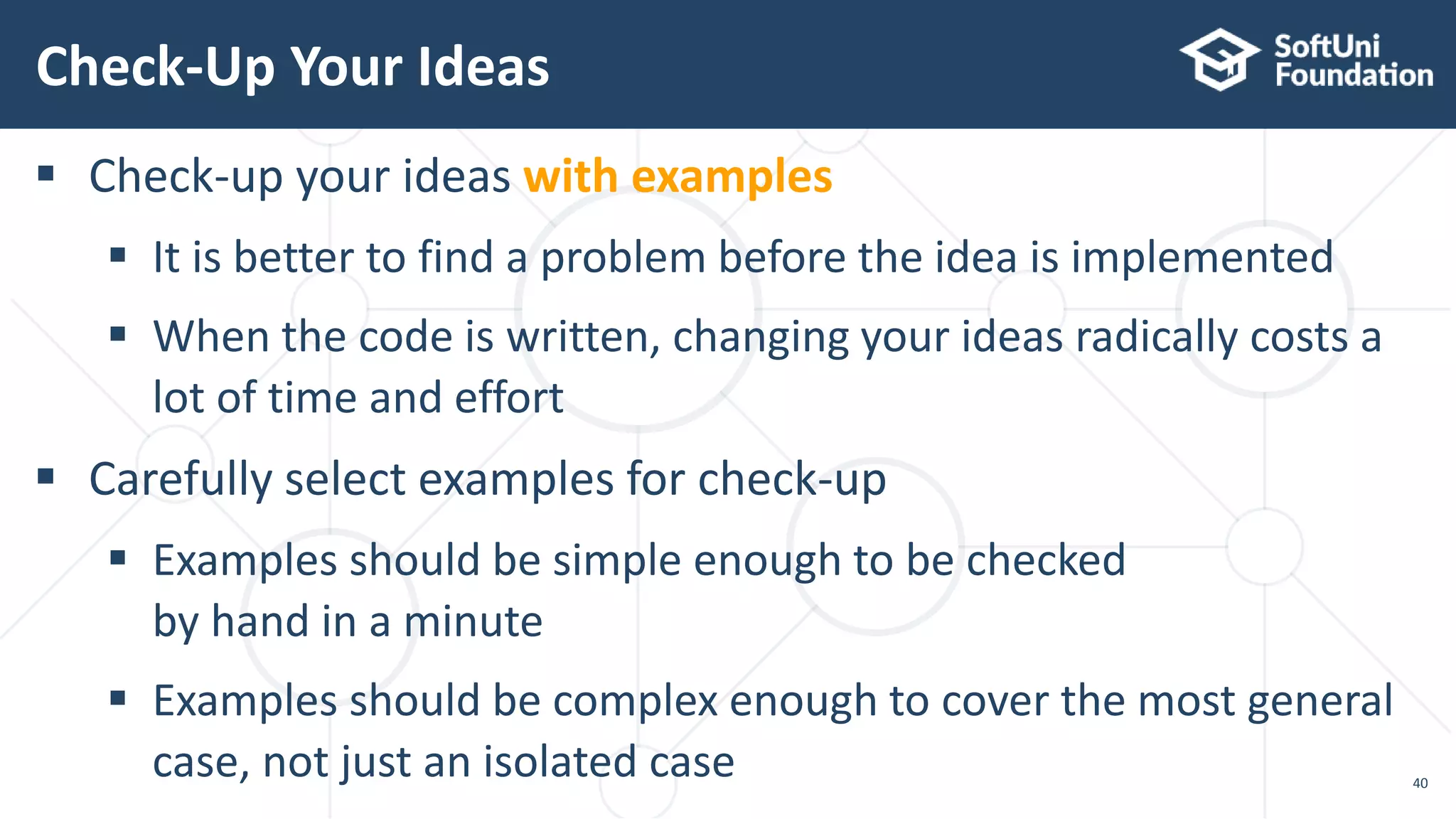 Check-Up Your Ideas

SoftUni Foundation

▪ Check-up your ideas with examples

▪ It is better to find a problem before the idea is implemented

▪ When the code is written, changing your ideas radically costs a lot of time and effort

▪ Carefully select examples for check-up

▪ Examples should be simple enough to be checked by hand in a minute

▪ Examples should be complex enough to cover the most general case, not just an isolated case

40